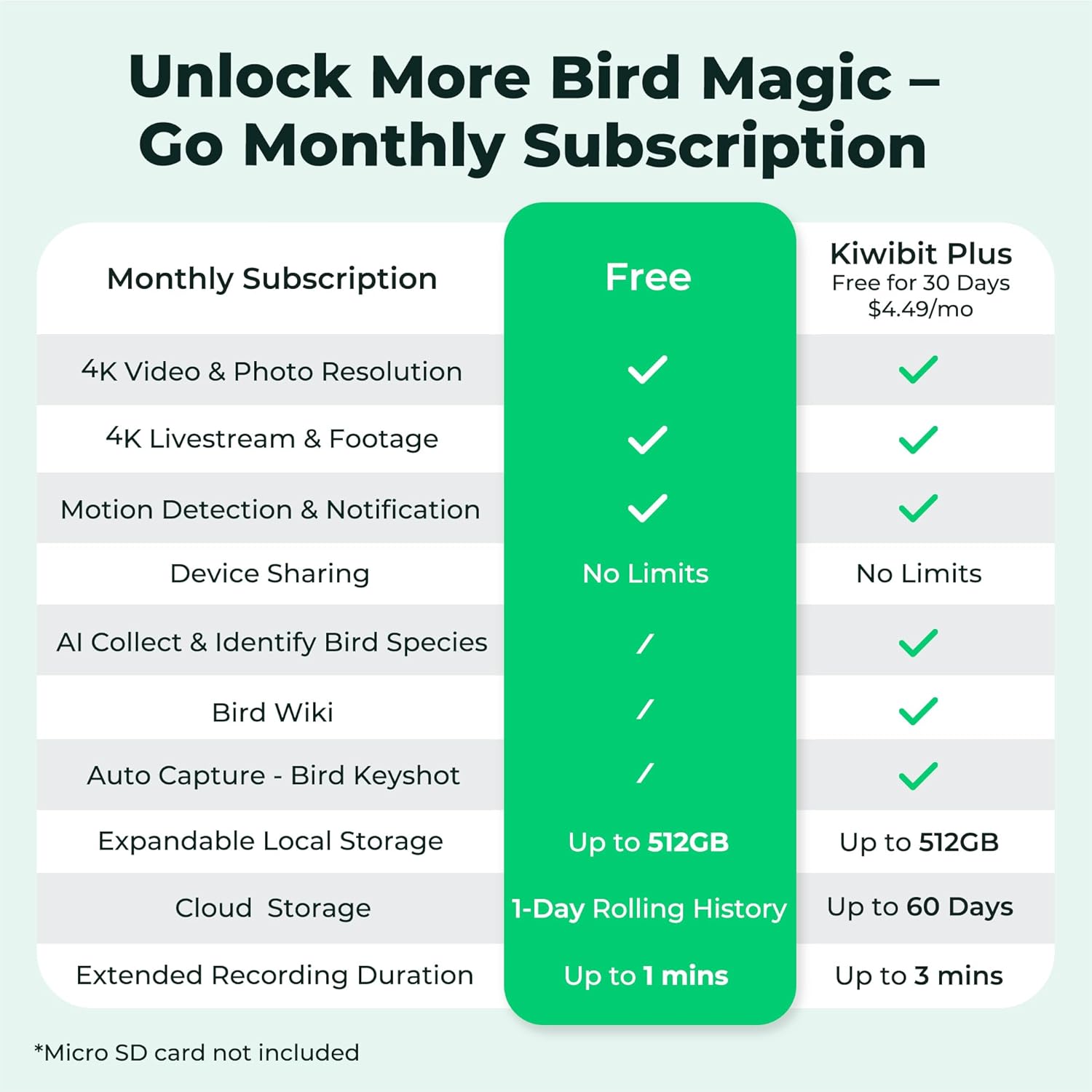 Unlock More Bird Magic – Go Monthly Subscription

| Monthly Subscription | Free | Kiwibit Plus Free for 30 Days $4.49/mo |
|---|---|---|
| 4K Video & Photo Resolution | ✓ | ✓ |
| 4K Livestream & Footage | ✓ | ✓ |
| Motion Detection & Notification | ✓ | ✓ |
| Device Sharing | No Limits | No Limits |
| AI Collect & Identify Bird Species | / | ✓ |
| Bird Wiki | / | ✓ |
| Auto Capture - Bird Keyshot | / | ✓ |
| Expandable Local Storage | Up to 512GB | Up to 512GB |
| Cloud Storage | 1-Day Rolling History | Up to 60 Days |
| Extended Recording Duration | Up to 1 mins | Up to 3 mins |

*Micro SD card not included